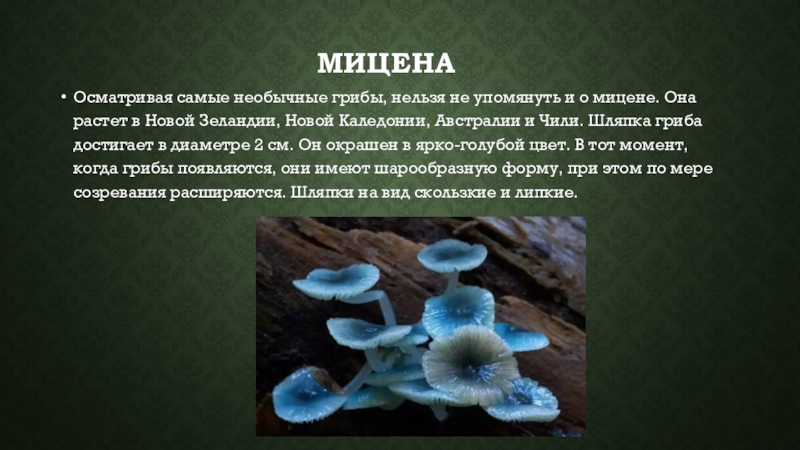 МИЦЕНА

• Осматривая самые необычные грибы, нельзя не упомянуть и о мицене. Она растет в Новой Зеландии, Новой Каледонии, Австралии и Чили. Шляпка гриба достигает в диаметре 2 см. Он окрашен в ярко-голубой цвет. В тот момент, когда грибы появляются, они имеют шарообразную форму, при этом по мере созревания расширяются. Шляпки на вид скользкие и липкие.